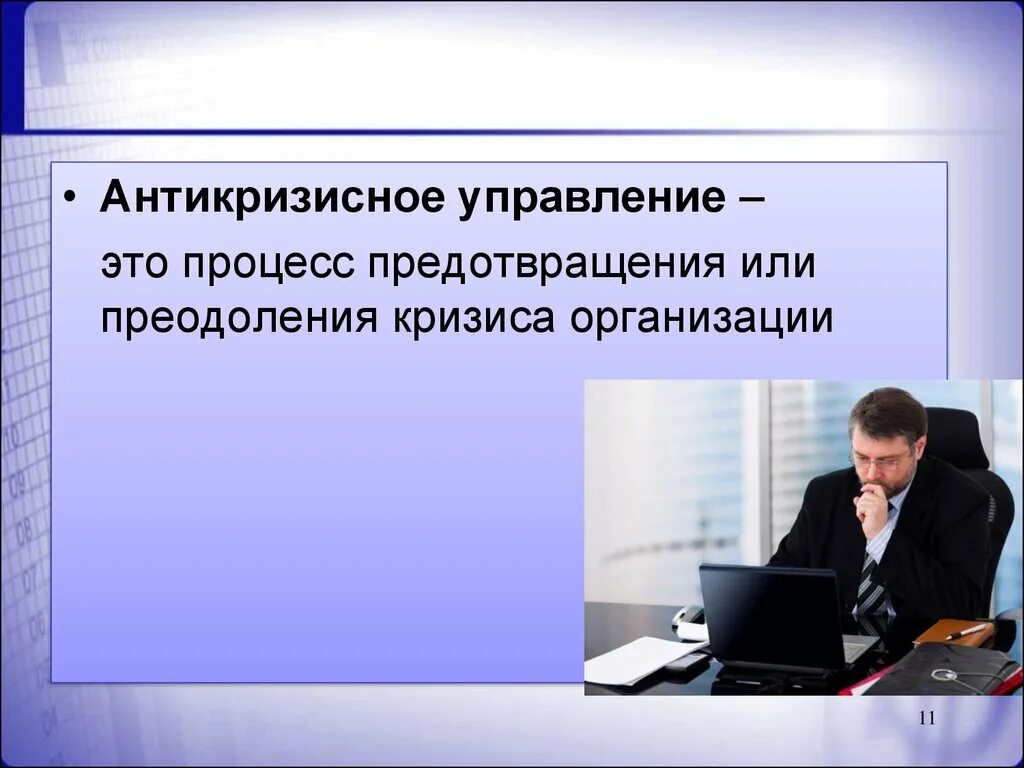 • Антикризисное управление –

это процесс предотвращения или преодоления кризиса организации

11